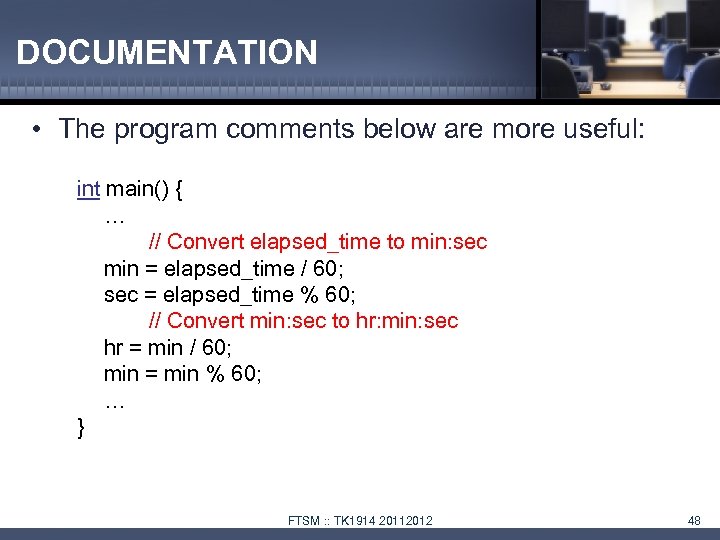 DOCUMENTATION

• The program comments below are more useful:

int main() {
…
// Convert elapsed_time to min:sec
min = elapsed_time / 60;
sec = elapsed_time % 60;
// Convert min:sec to hr:min:sec
hr = min / 60;
min = min % 60;
…
}

FTSM :: TK1914 20112012

48